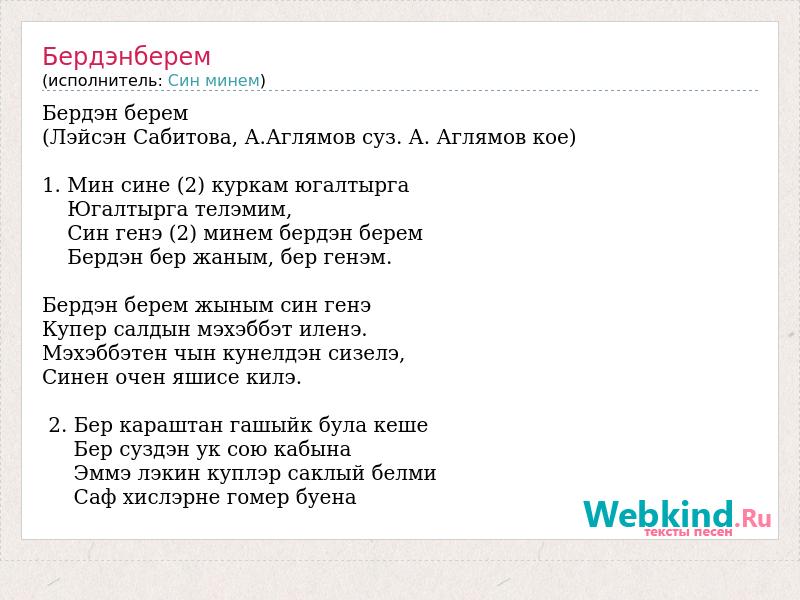 Бердэнберем
(исполнитель: Син минем)

Бердэн берем
(Лэйсэн Сабитова, А.Аглямов суз. А. Аглямов кое)

1. Мин сине (2) куркам югалтырга
Югалтырга телэмим,
Син генэ (2) минем бердэн берем
Бердэн бер жаным, бер генэм.

Бердэн берем жыным син генэ
Купер салдын мэхэббэт иленэ.
Мэхэббэтен чын кунелдэн сизелэ,
Синен очен яшисе килэ.

2. Бер караштан гашыйк була кеше
Бер суздэн ук сою кабына
Эммэ лэкин куплэр саклый белми
Саф хислэрне гомер буена

Webkind.Ru
тексты песен